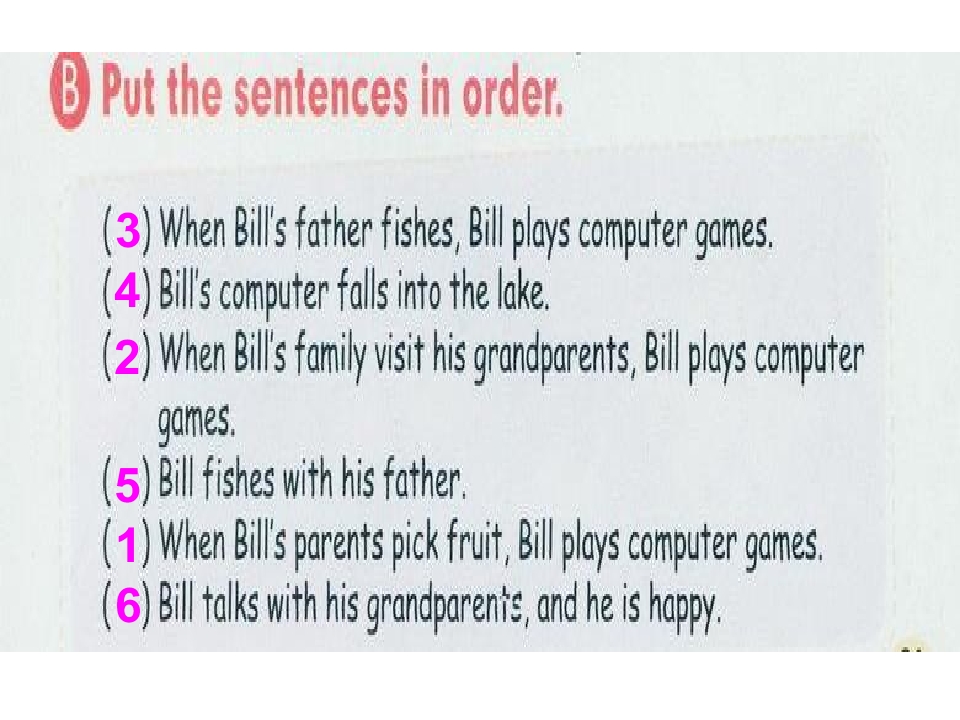 B Put the sentences in order.

(3) When Bill's father fishes, Bill plays computer games.
(4) Bill's computer falls into the lake.
(2) When Bill's family visit his grandparents, Bill plays computer games.
(5) Bill fishes with his father.
(1) When Bill's parents pick fruit, Bill plays computer games.
(6) Bill talks with his grandparents, and he is happy.